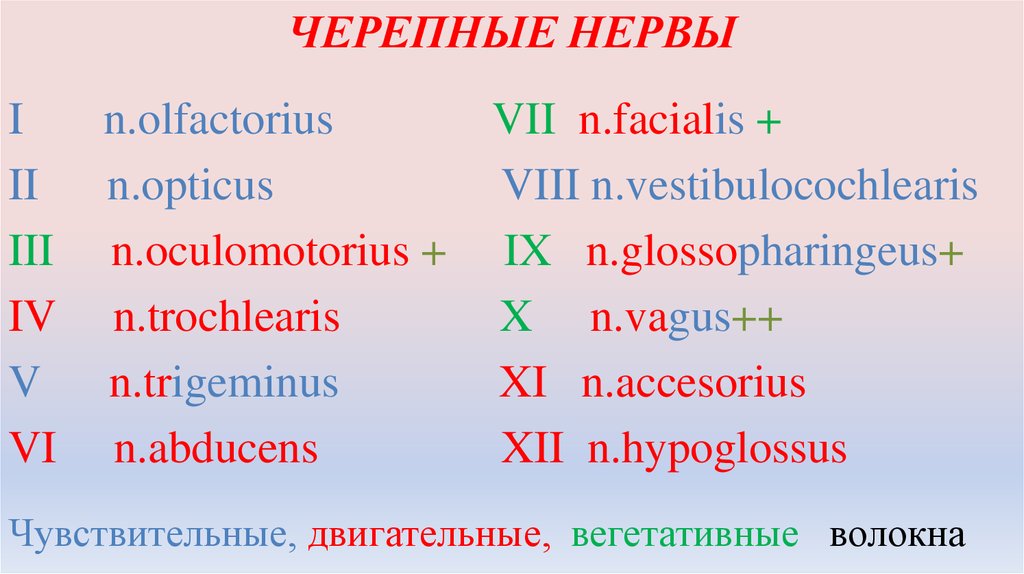 ЧЕРЕПНЫЕ НЕРВЫ

I n.olfactorius
II n.opticus
III n.oculomotorius +
IV n.trochlearis
V n.trigeminus
VI n.abducens

VII n.facialis +
VIII n.vestibulocochlearis
IX n.glossopharingeus+
X n.vagus++
XI n.accesorius
XII n.hypoglossus

Чувствительные, двигательные, вегетативные волокна